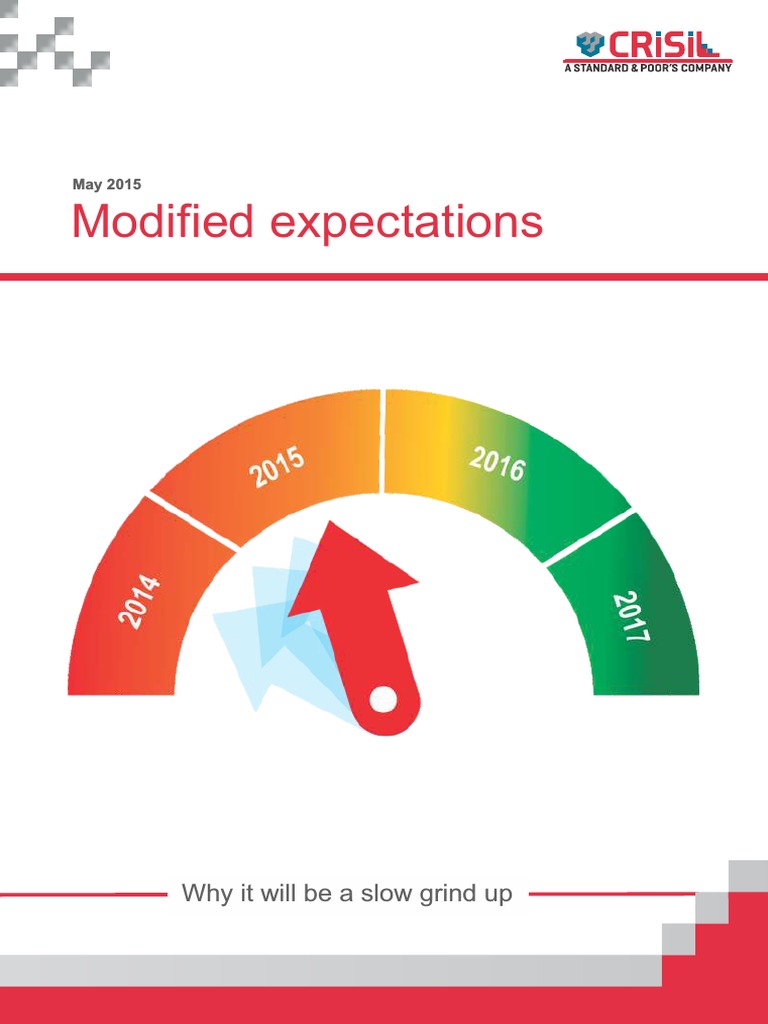 CRISIL
A STANDARD & POOR'S COMPANY

May 2015

Modified expectations

2014

2015

2016

2017

Why it will be a slow grind up